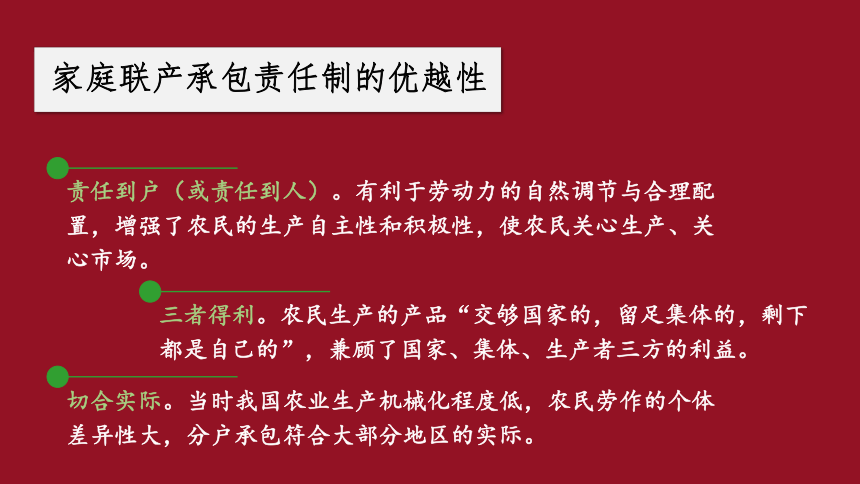 家庭联产承包责任制的优越性

责任到户（或责任到人）。有利于劳动力的自然调节与合理配置，增强了农民的生产自主性和积极性，使农民关心生产、关心市场。

三者得利。农民生产的产品“交够国家的，留足集体的，剩下都是自己的”，兼顾了国家、集体、生产者三方的利益。

切合实际。当时我国农业生产机械化程度低，农民劳作的个体差异性大，分户承包符合大部分地区的实际。